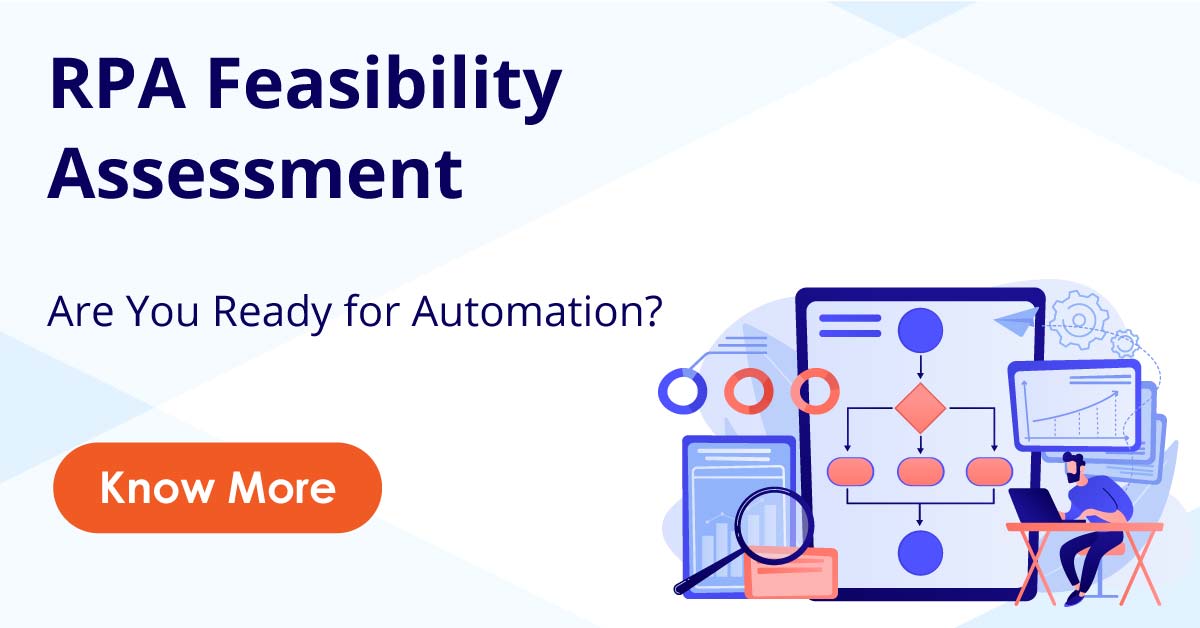 RPA Feasibility Assessment

Are You Ready for Automation?

Know More